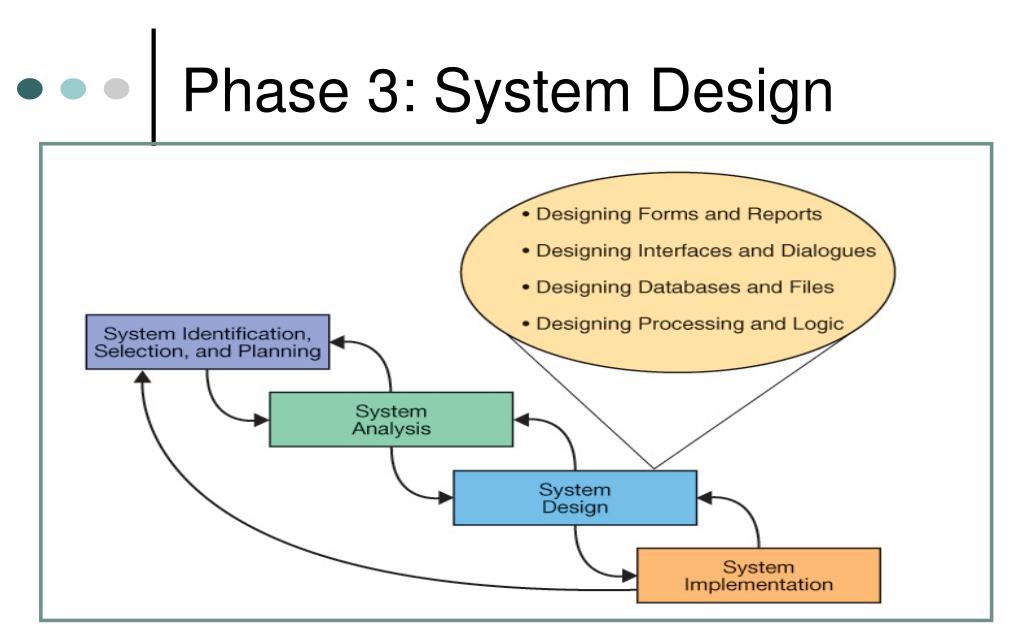 Phase 3: System Design

• Designing Forms and Reports
• Designing Interfaces and Dialogues
• Designing Databases and Files
• Designing Processing and Logic

System Identification, Selection, and Planning

System Analysis

System Design

System Implementation